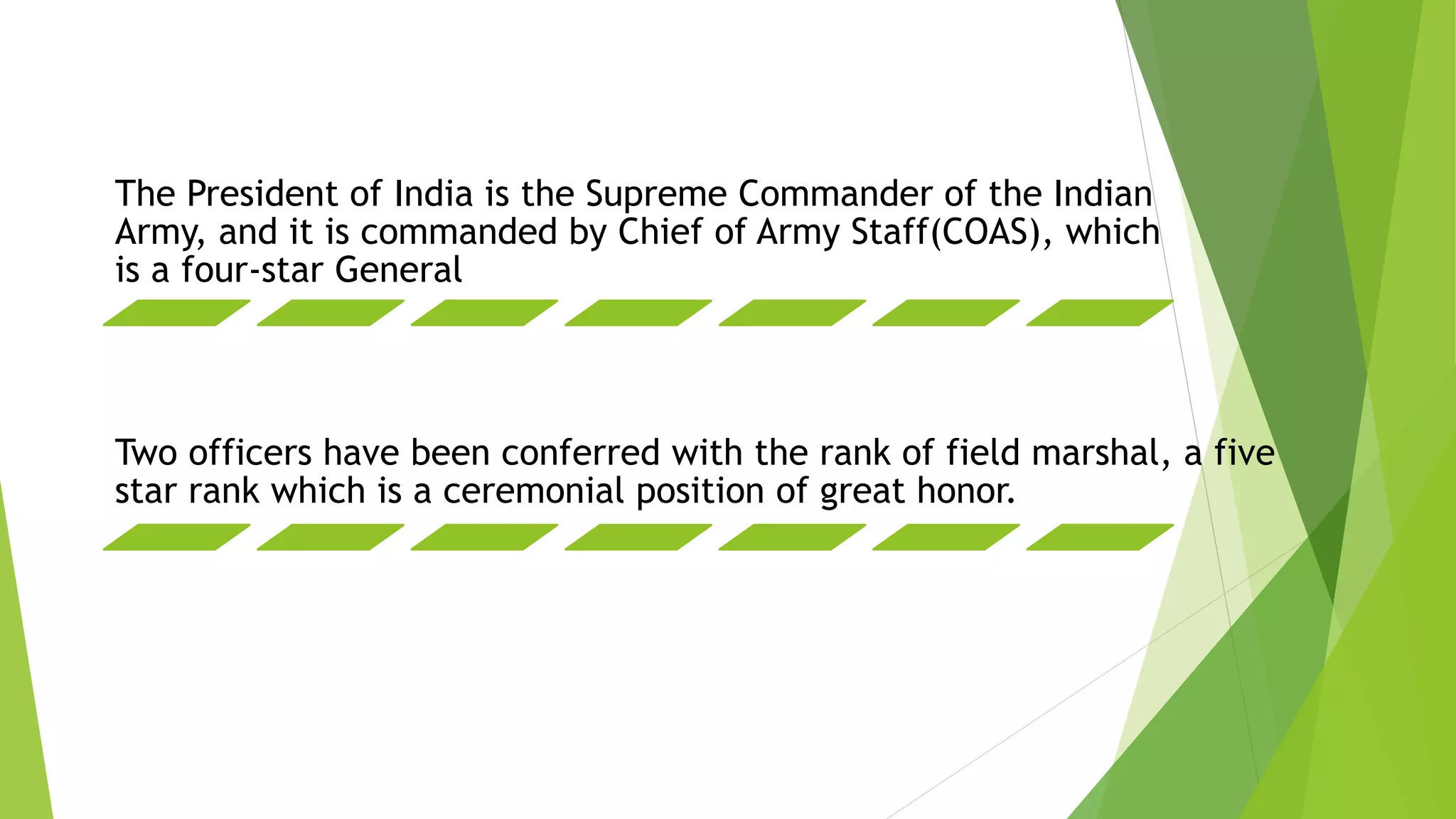 The President of India is the Supreme Commander of the Indian Army, and it is commanded by Chief of Army Staff(COAS), which is a four-star General

Two officers have been conferred with the rank of field marshal, a five star rank which is a ceremonial position of great honor.